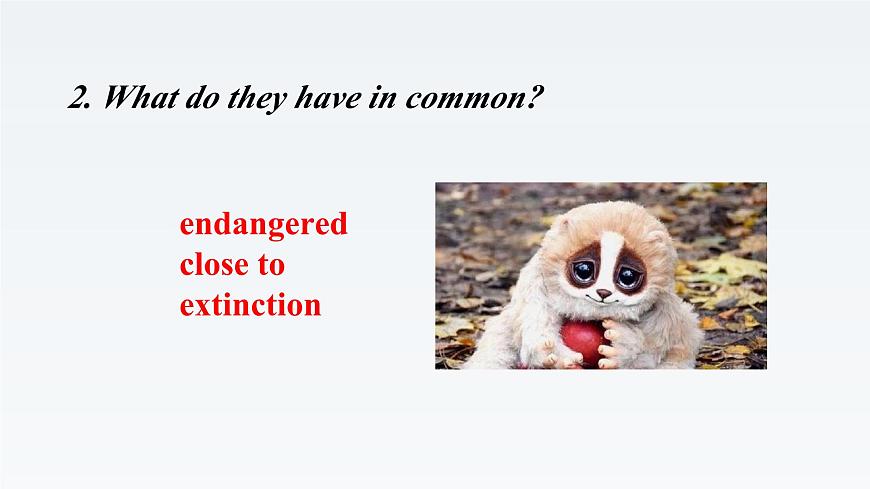 2. What do they have in common?

endangered
close to
extinction